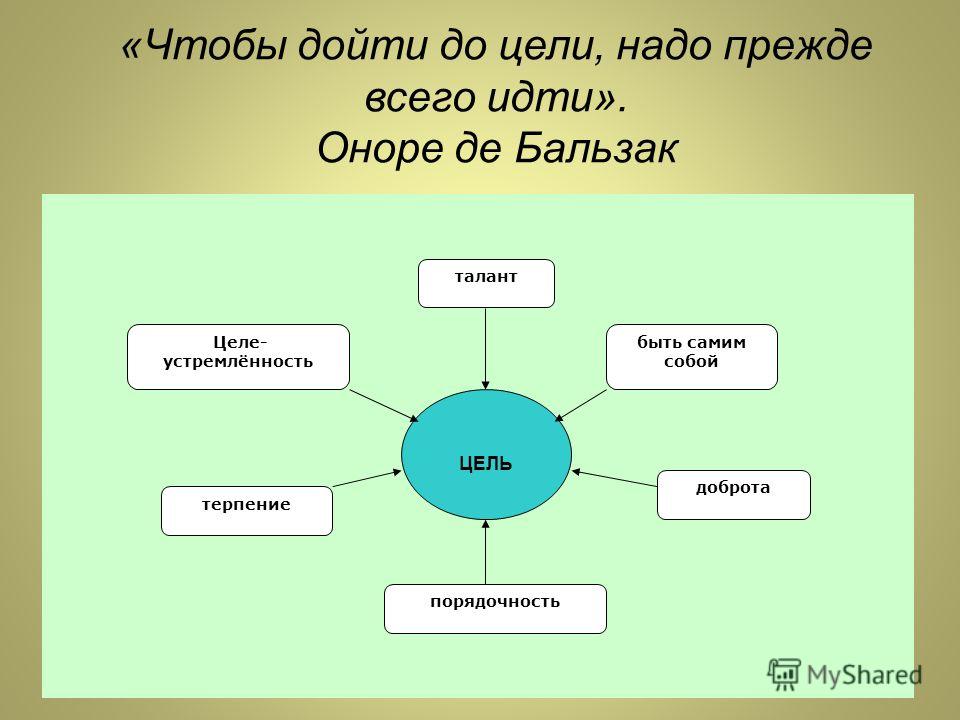 «Чтобы дойти до цели, надо прежде всего идти».
Оноре де Бальзак

талант

Целе-устремлённость

быть самим собой

ЦЕЛЬ

терпение

доброта

порядочность

MyShared